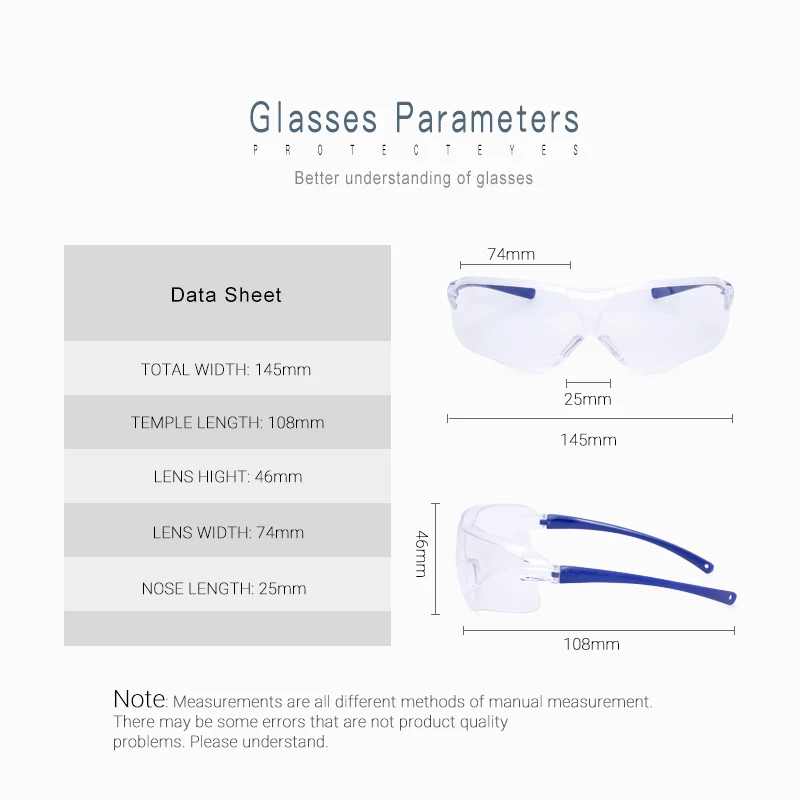 Glasses Parameters
P R O T E C T E Y E S
Better understanding of glasses

Data Sheet

TOTAL WIDTH: 145mm

TEMPLE LENGTH: 108mm

LENS HIGHT: 46mm

LENS WIDTH: 74mm

NOSE LENGTH: 25mm

74mm

25mm

145mm

46mm

108mm

Note: Measurements are all different methods of manual measurement. There may be some errors that are not product quality problems. Please understand.